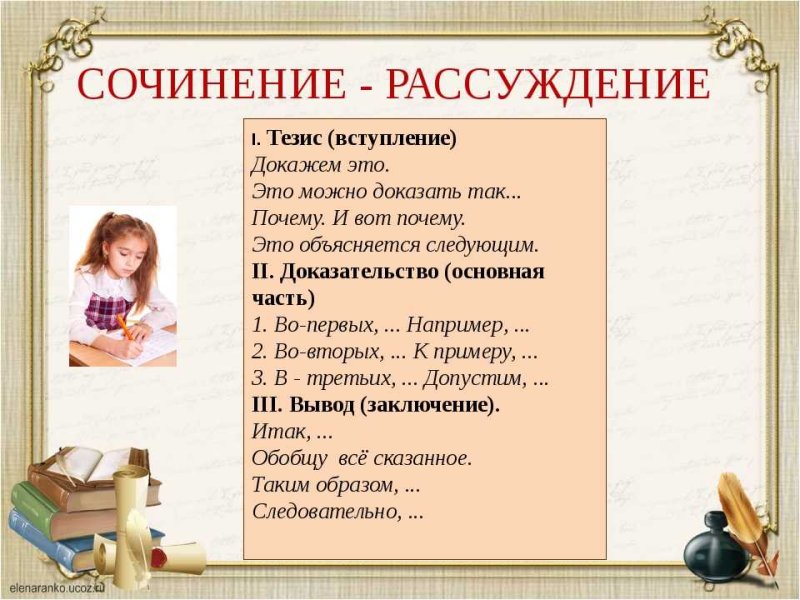 СОЧИНЕНИЕ - РАССУЖДЕНИЕ

I. Тезис (вступление)
Докажем это.
Это можно доказать так...
Почему. И вот почему.
Это объясняется следующим.
II. Доказательство (основная часть)
1. Во-первых, ... Например, ...
2. Во-вторых, ... К примеру, ...
3. В - третьих, ... Допустим, ...
III. Вывод (заключение).
Итак, ...
Обобщу всё сказанное.
Таким образом, ...
Следовательно, ...

elenaranko.ucoz.ru